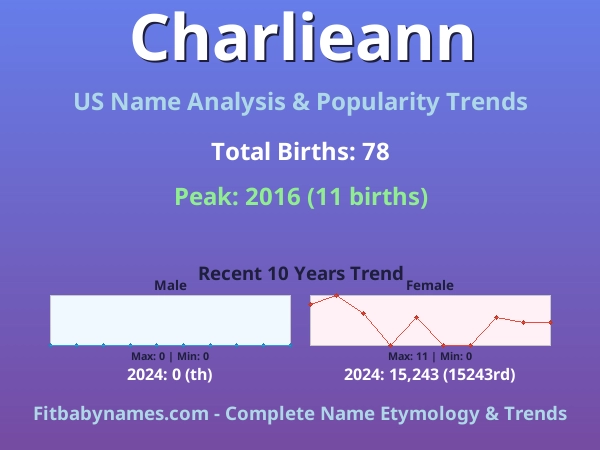 Charlieann

US Name Analysis & Popularity Trends

Total Births: 78

Peak: 2016 (11 births)

Recent 10 Years Trend

Male

Max: 0 | Min: 0

2024: 0 (th)

Female

Max: 11 | Min: 0

2024: 15,243 (15243rd)

Fitbabynames.com - Complete Name Etymology & Trends